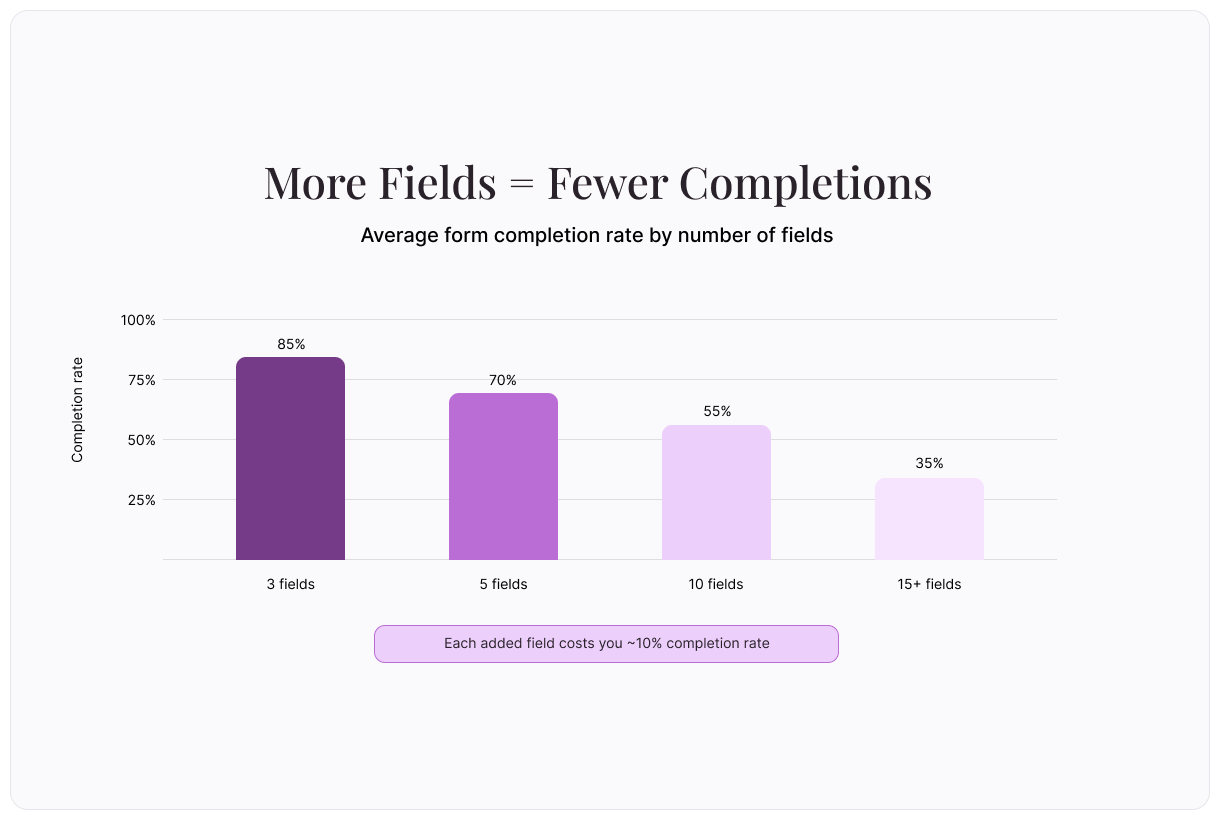 More Fields = Fewer Completions

Average form completion rate by number of fields

Completion rate

100%
75%
50%
25%

85%
70%
55%
35%

3 fields
5 fields
10 fields
15+ fields

Each added field costs you ~10% completion rate